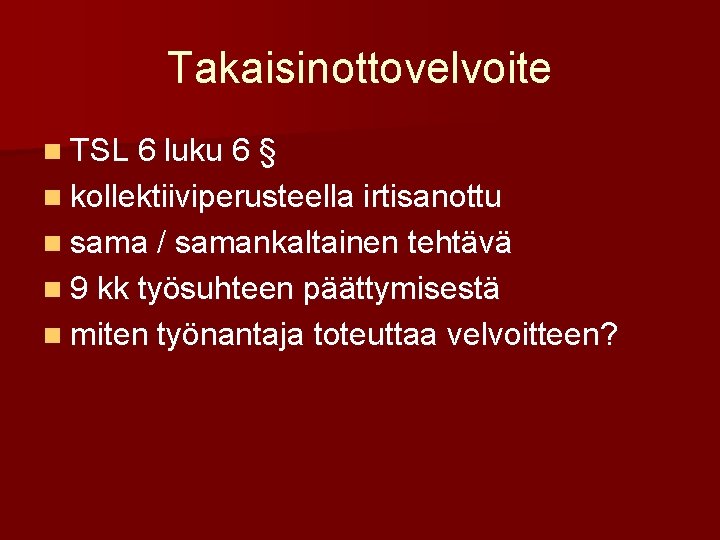 Takaisinottovelvoite

- TSL 6 luku 6 §
- kollektiiviperusteella irtisanottu
- sama / samankaltainen tehtävä
- 9 kk työsuhteen päättymisestä
- miten työnantaja toteuttaa velvoitteen?